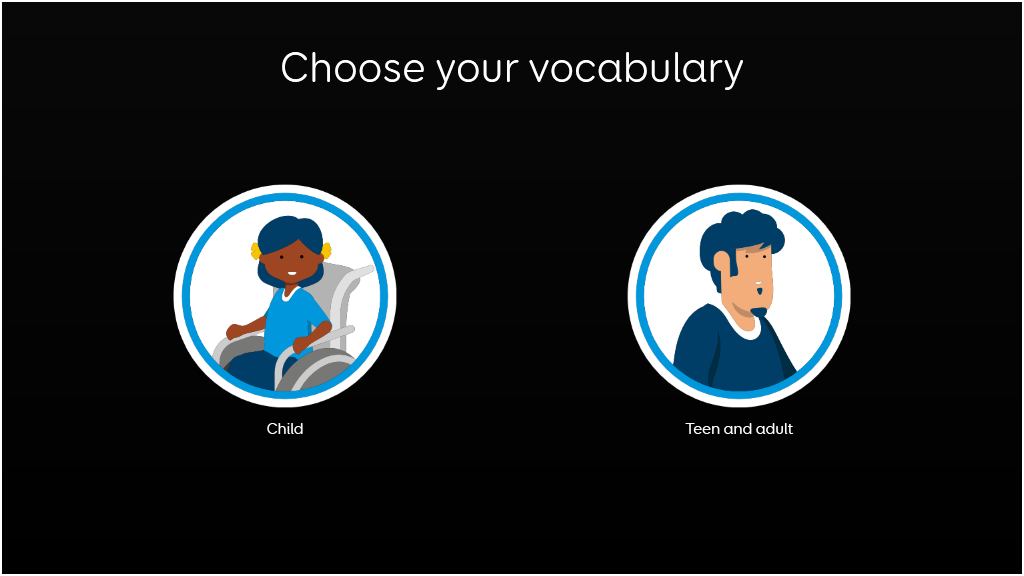 Choose your vocabulary

Child

Teen and adult